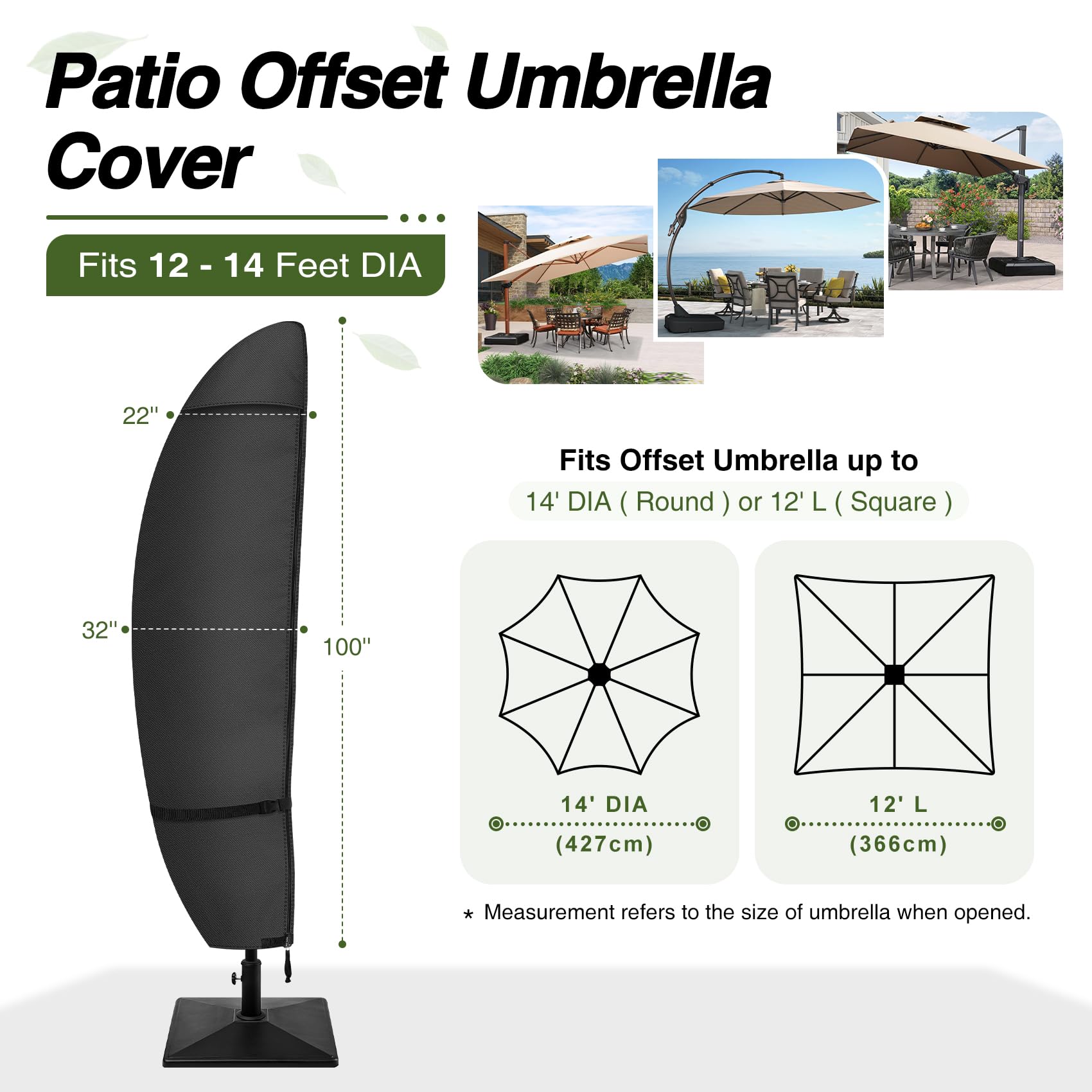 Patio Offset Umbrella Cover

Fits 12 - 14 Feet DIA

22''

32''

100''

Fits Offset Umbrella up to

14' DIA ( Round ) or 12' L ( Square )

14' DIA
(427cm)

12' L
(366cm)

* Measurement refers to the size of umbrella when opened.